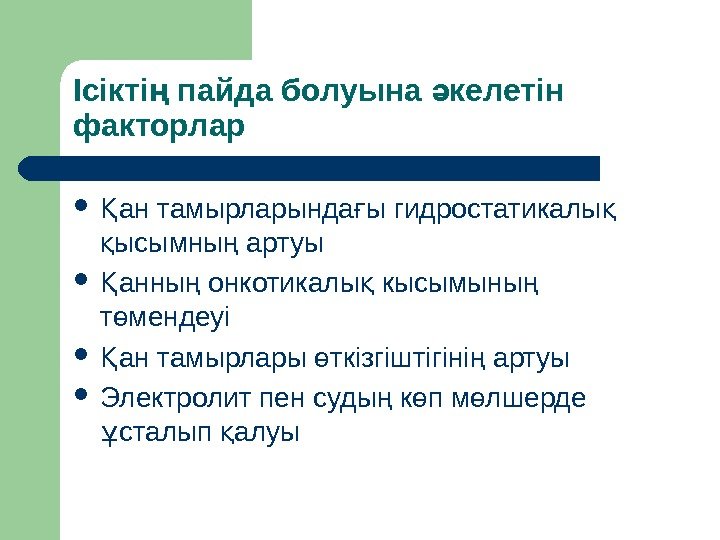 Ісіктің пайда болуына әкелетін факторлар

- Қан тамырларындағы гидростатикалық қысымның артуы
- Қанның онкотикалық кысымының төмендеуі
- Қан тамырлары өткізгіштігінің артуы
- Электролит пен судың көп мөлшерде ұсталып қалуы